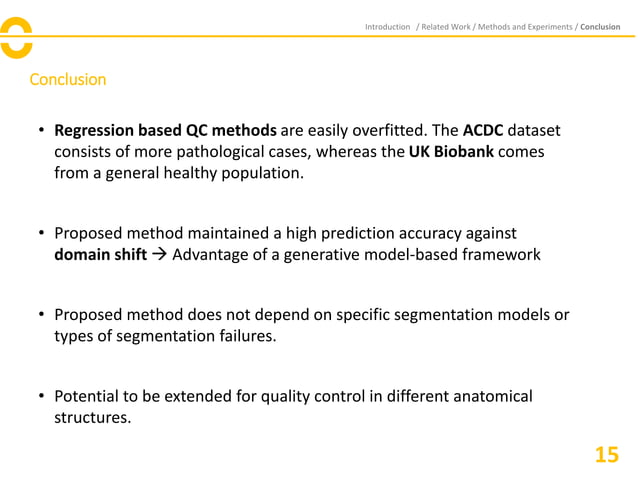 Introduction / Related Work / Methods and Experiments / Conclusion

Conclusion

• Regression based QC methods are easily overfitted. The ACDC dataset consists of more pathological cases, whereas the UK Biobank comes from a general healthy population.

• Proposed method maintained a high prediction accuracy against domain shift → Advantage of a generative model-based framework

• Proposed method does not depend on specific segmentation models or types of segmentation failures.

• Potential to be extended for quality control in different anatomical structures.

15